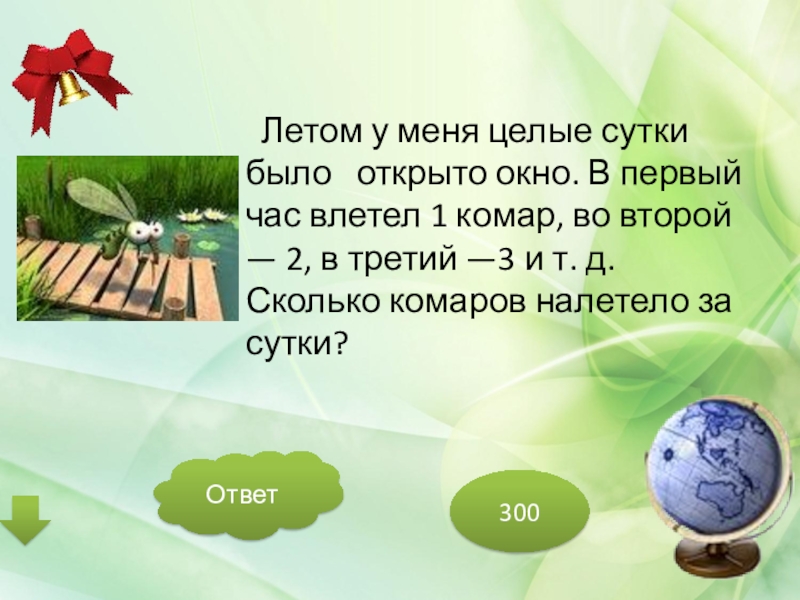 Летом у меня целые сутки было открыто окно. В первый час влетел 1 комар, во второй — 2, в третий —3 и т. д. Сколько комаров налетело за сутки?

Ответ

300